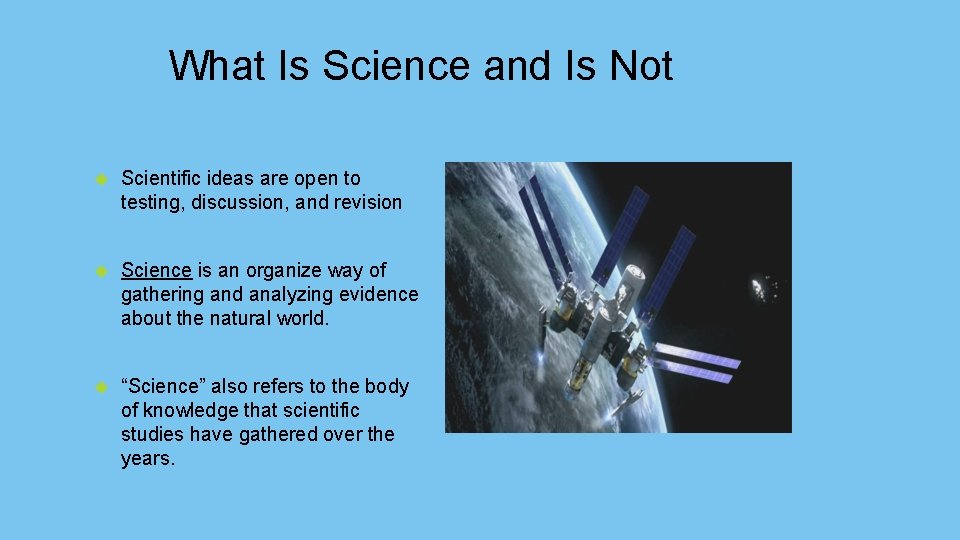 What Is Science and Is Not

Scientific ideas are open to testing, discussion, and revision

Science is an organize way of gathering and analyzing evidence about the natural world.

“Science” also refers to the body of knowledge that scientific studies have gathered over the years.